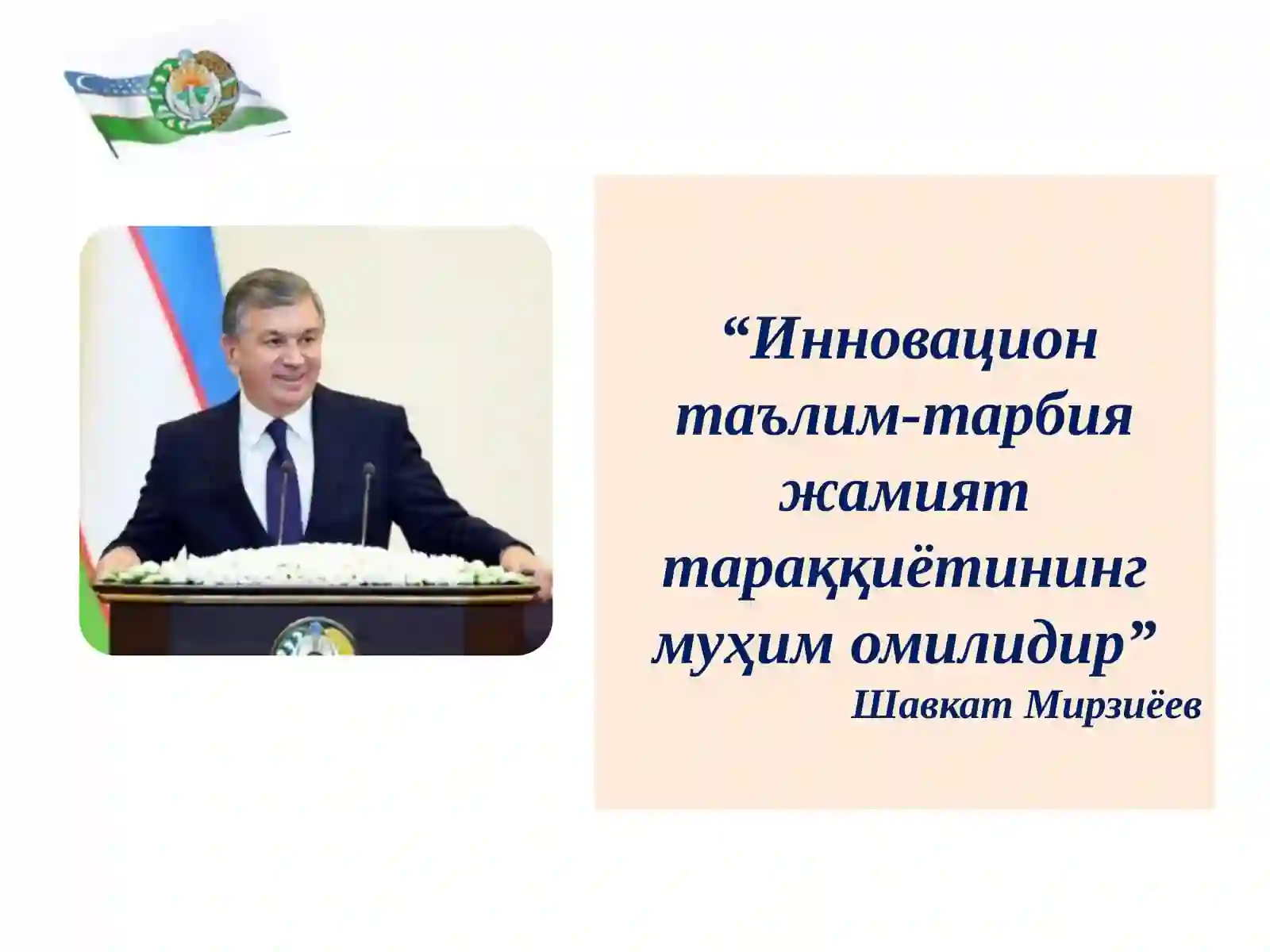 “Инновацион таълим-тарбия жамият тараққиётининг муҳим омилидир”
Шавкат Мирзиёев